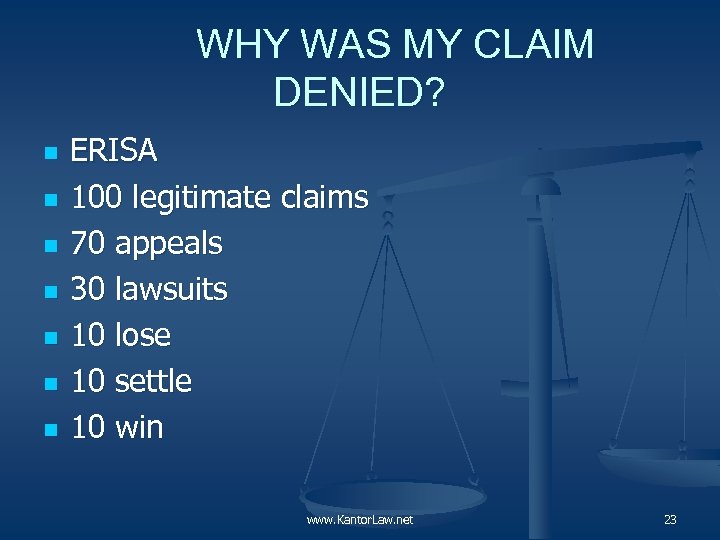 WHY WAS MY CLAIM DENIED?

- ERISA
- 100 legitimate claims
- 70 appeals
- 30 lawsuits
- 10 lose
- 10 settle
- 10 win

www.KantorLaw.net

23